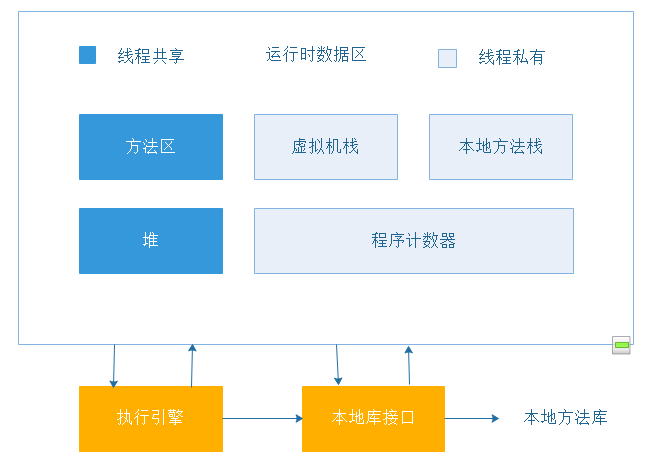 线程共享

运行时数据区

线程私有

方法区

虚拟机栈

本地方法栈

堆

程序计数器

执行引擎

本地库接口

本地方法库